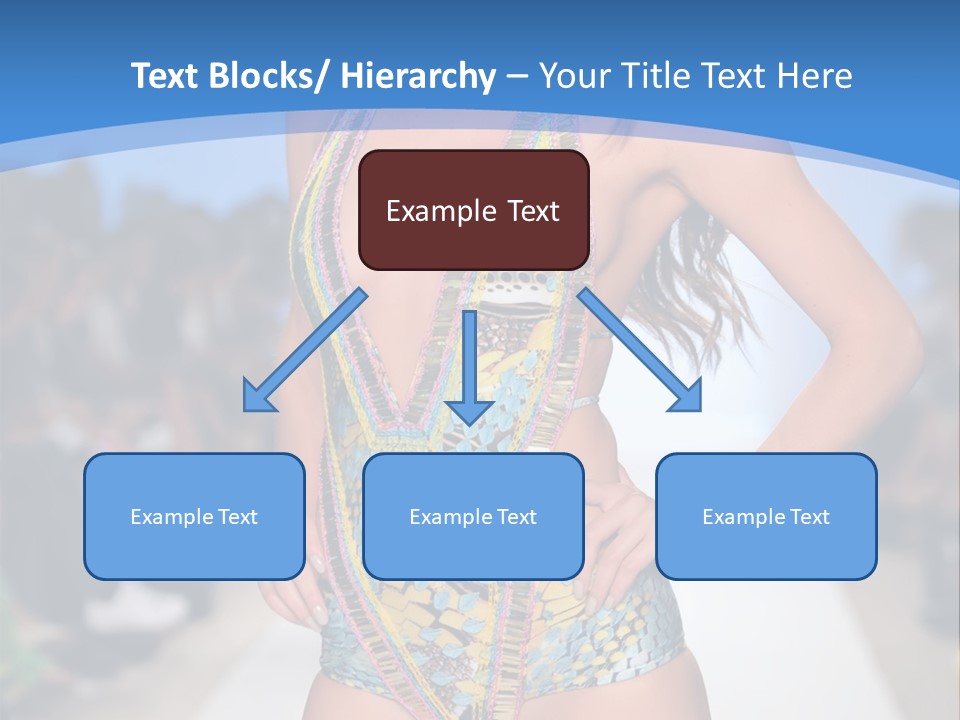 Text Blocks/ Hierarchy – Your Title Text Here

Example Text

Example Text

Example Text

Example Text